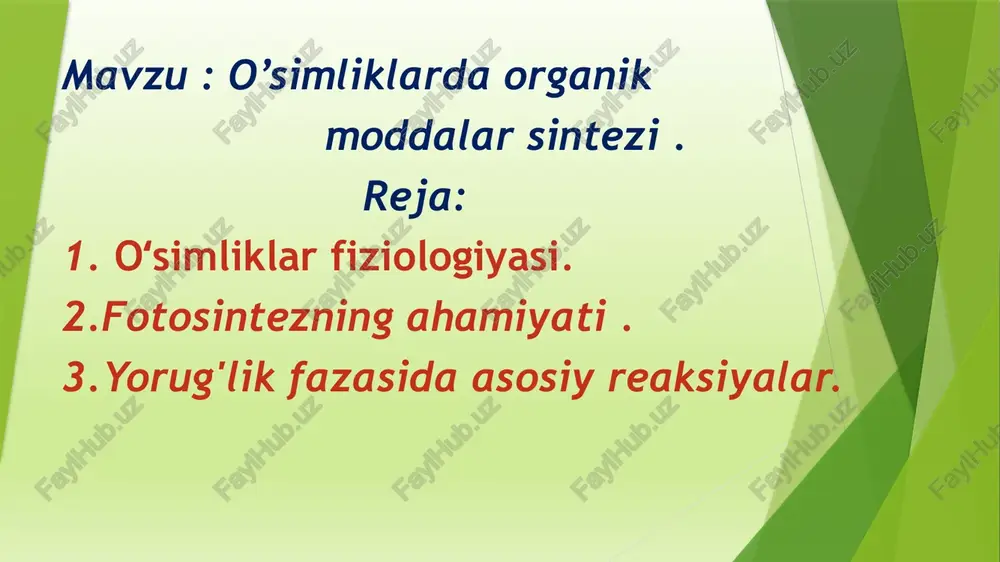 Mavzu : O’simliklarda organik moddalar sintezi .

Reja:

1. O‘simliklar fiziologiyasi.

2.Fotosintezning ahamiyati .

3.Yorug'lik fazasida asosiy reaksiyalar.

FaylHub.uz